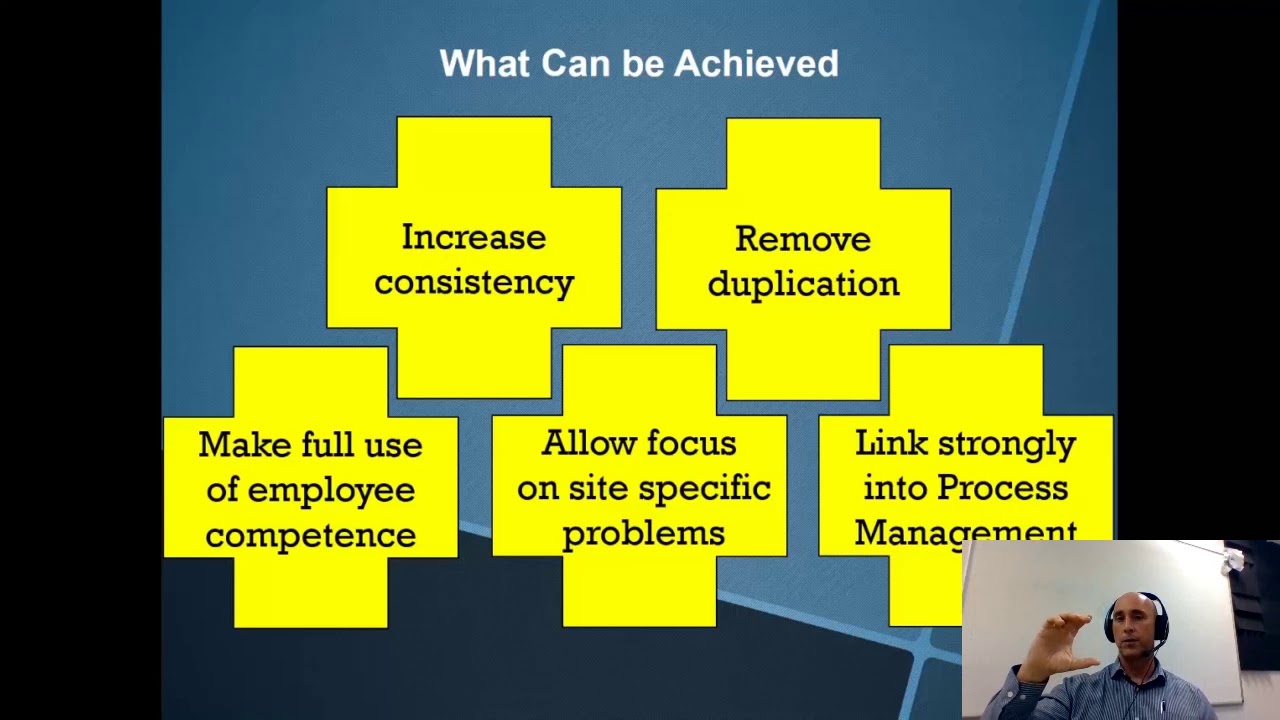 What Can be Achieved

Increase consistency

Remove duplication

Make full use of employee competence

Allow focus on site specific problems

Link strongly into Process Management